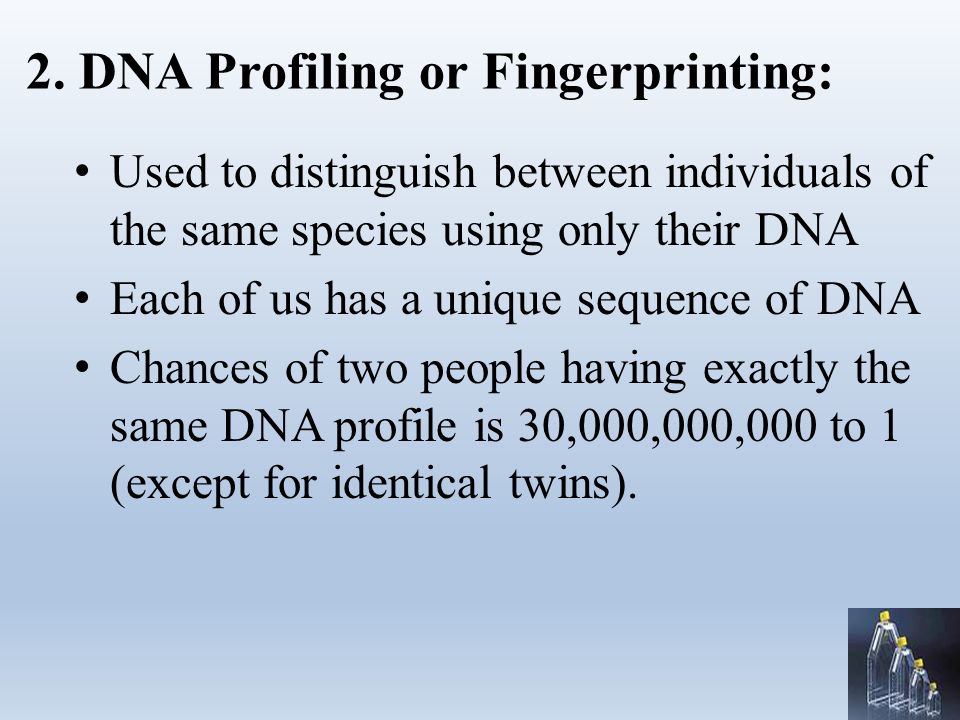 2. DNA Profiling or Fingerprinting:

• Used to distinguish between individuals of the same species using only their DNA
• Each of us has a unique sequence of DNA
• Chances of two people having exactly the same DNA profile is 30,000,000,000 to 1 (except for identical twins).